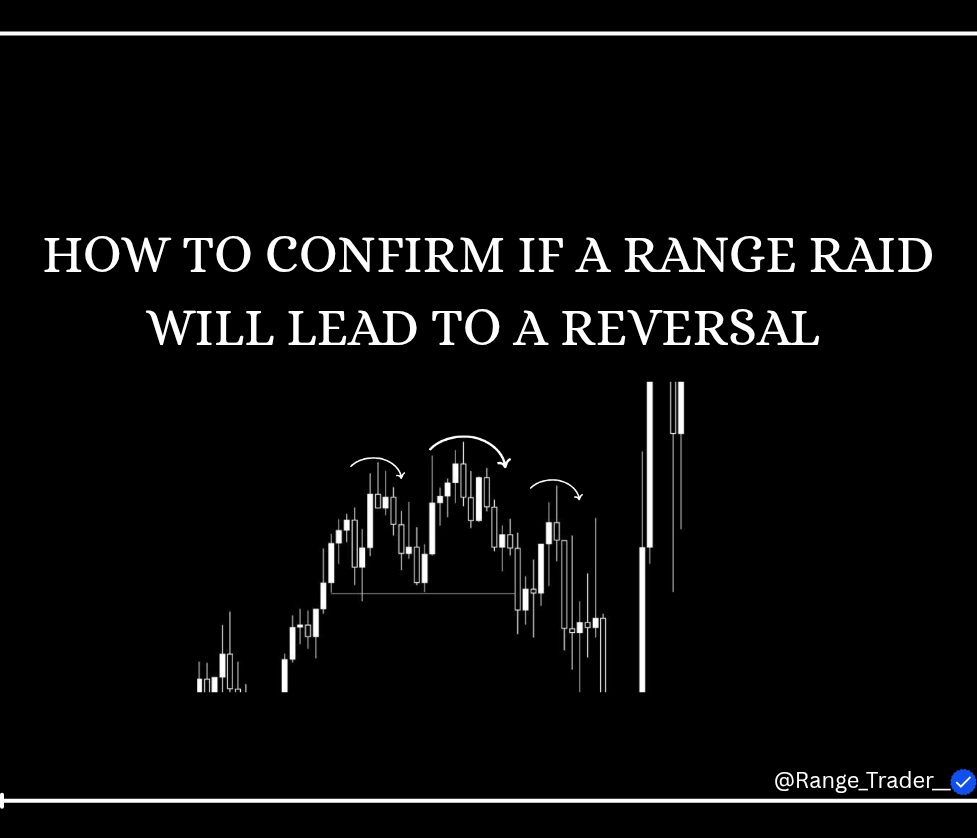 HOW TO CONFIRM IF A RANGE RAID WILL LEAD TO A REVERSAL

@Range_Trader__